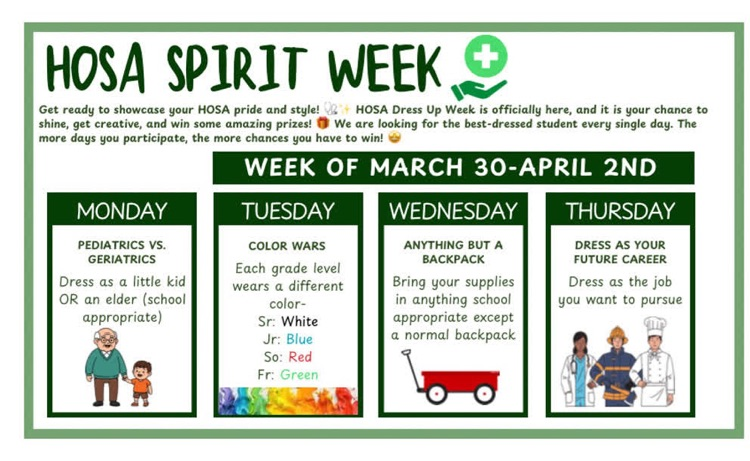 HOSA SPIRIT WEEK

Get ready to showcase your HOSA pride and style! 🩺✨ HOSA Dress Up Week is officially here, and it is your chance to shine, get creative, and win some amazing prizes! 🎁 We are looking for the best-dressed student every single day. The more days you participate, the more chances you have to win! 🤩

WEEK OF MARCH 30-APRIL 2ND

MONDAY

PEDIATRICS VS. GERIATRICS

Dress as a little kid OR an elder (school appropriate)

TUESDAY

COLOR WARS

Each grade level wears a different color-
Sr: White
Jr: Blue
So: Red
Fr: Green

WEDNESDAY

ANYTHING BUT A BACKPACK

Bring your supplies in anything school appropriate except a normal backpack

THURSDAY

DRESS AS YOUR FUTURE CAREER

Dress as the job you want to pursue